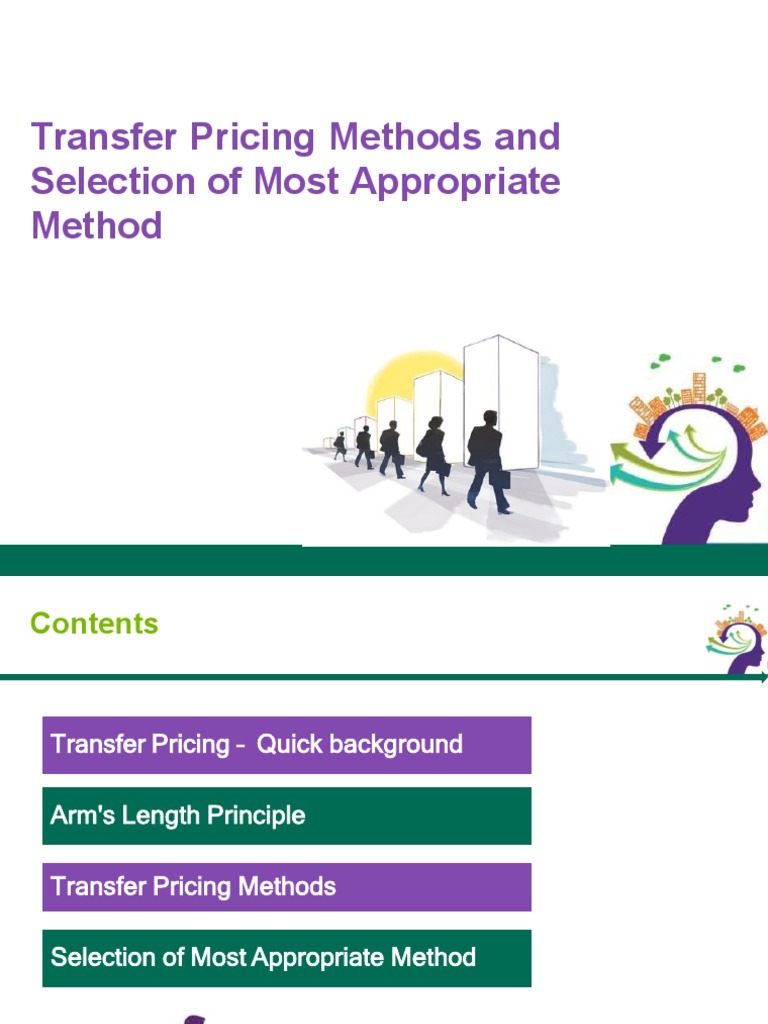 Transfer Pricing Methods and Selection of Most Appropriate Method

Contents

Transfer Pricing – Quick background

Arm's Length Principle

Transfer Pricing Methods

Selection of Most Appropriate Method